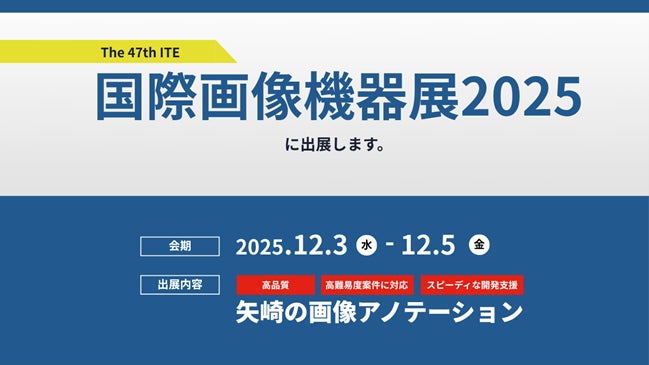 The 47th ITE

国際画像機器展2025

に出展します。

会期 2025.12.3 水 - 12.5 金

出展内容 高品質 高難易度案件に対応 スピーディな開発支援

矢崎の画像アノテーション